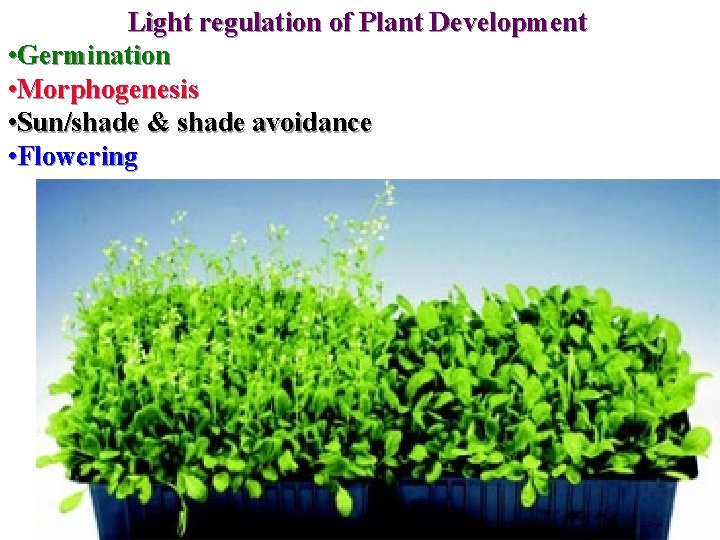 Light regulation of Plant Development

•Germination
•Morphogenesis
•Sun/shade & shade avoidance
•Flowering